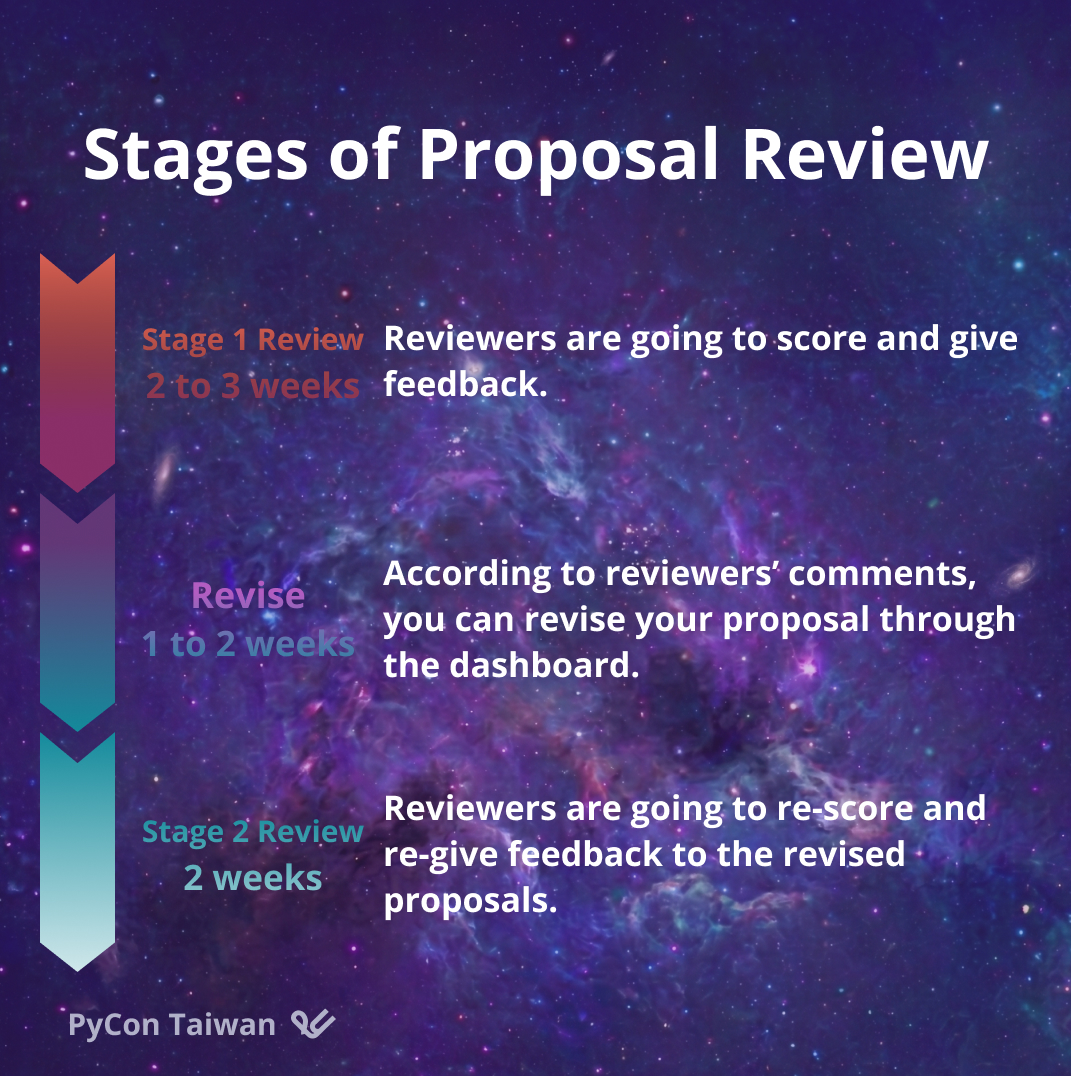 Stages of Proposal Review

Stage 1 Review
2 to 3 weeks

Reviewers are going to score and give feedback.

Revise
1 to 2 weeks

According to reviewers' comments, you can revise your proposal through the dashboard.

Stage 2 Review
2 weeks

Reviewers are going to re-score and re-give feedback to the revised proposals.

PyCon Taiwan